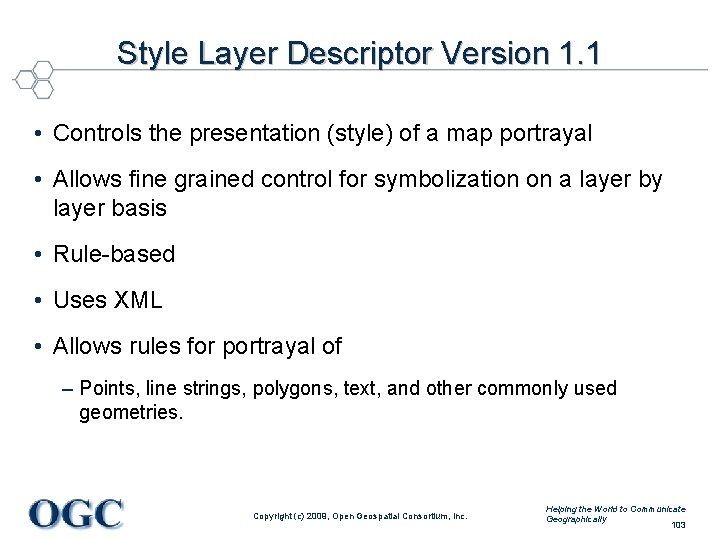 Style Layer Descriptor Version 1.1

• Controls the presentation (style) of a map portrayal

• Allows fine grained control for symbolization on a layer by layer basis

• Rule-based

• Uses XML

• Allows rules for portrayal of

– Points, line strings, polygons, text, and other commonly used geometries.

OGC

Copyright (c) 2008, Open Geospatial Consortium, Inc.

Helping the World to Communicate Geographically

103